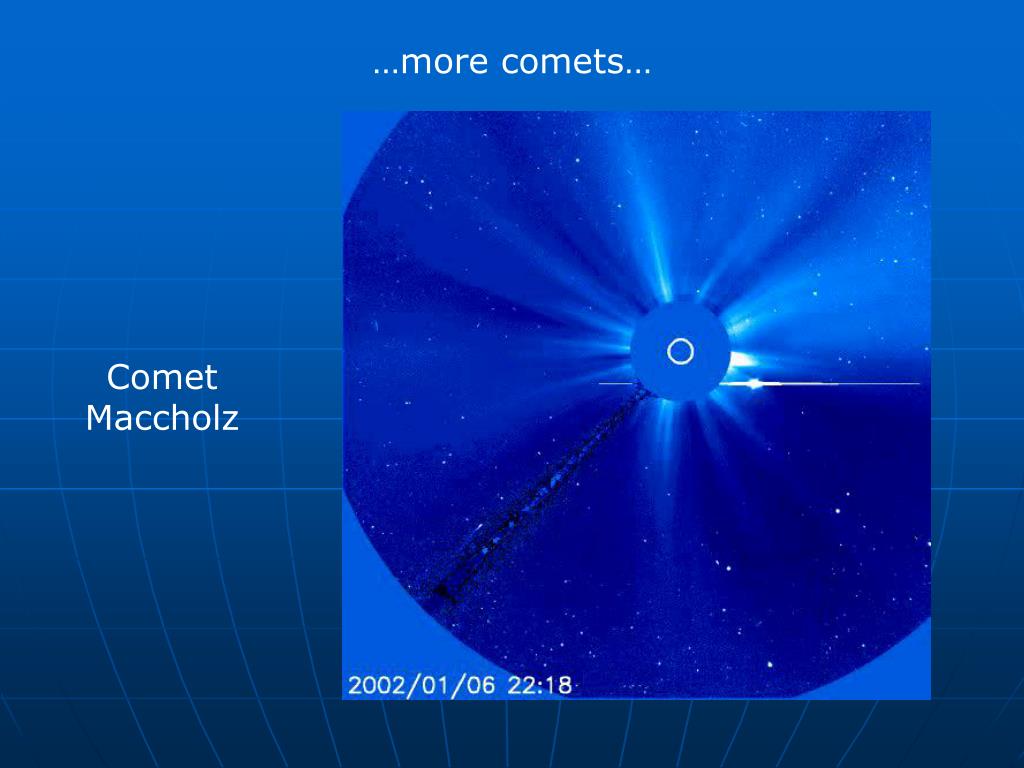 …more comets…

Comet Maccholz

2002/01/06 22:18